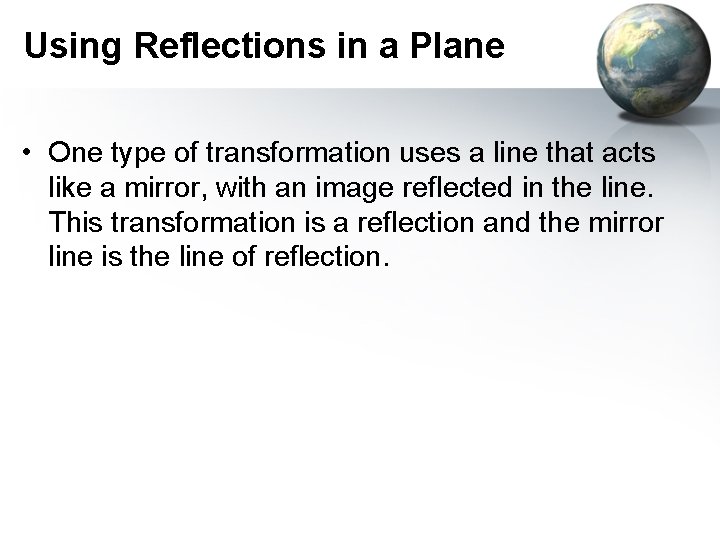 Using Reflections in a Plane

• One type of transformation uses a line that acts like a mirror, with an image reflected in the line. This transformation is a reflection and the mirror line is the line of reflection.